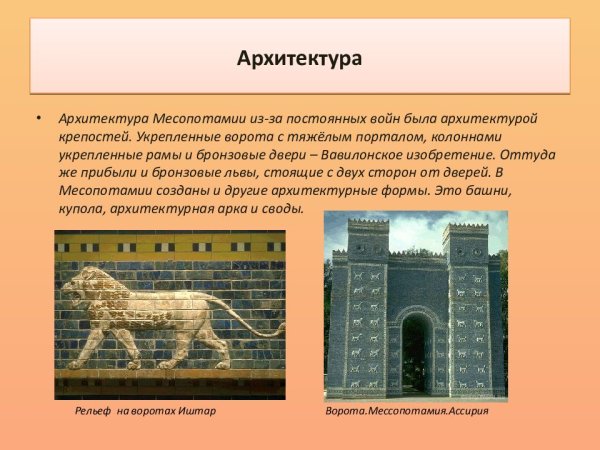 Архитектура

• Архитектура Месопотамии из-за постоянных войн была архитектурой крепостей. Укрепленные ворота с тяжёлым порталом, колоннами укрепленные рамы и бронзовые двери – Вавилонское изобретение. Оттуда же прибыли и бронзовые львы, стоящие с двух сторон от дверей. В Месопотамии созданы и другие архитектурные формы. Это башни, купола, архитектурная арка и своды.

Рельеф на воротах Иштар

Ворота.Мессопотамия.Ассирия